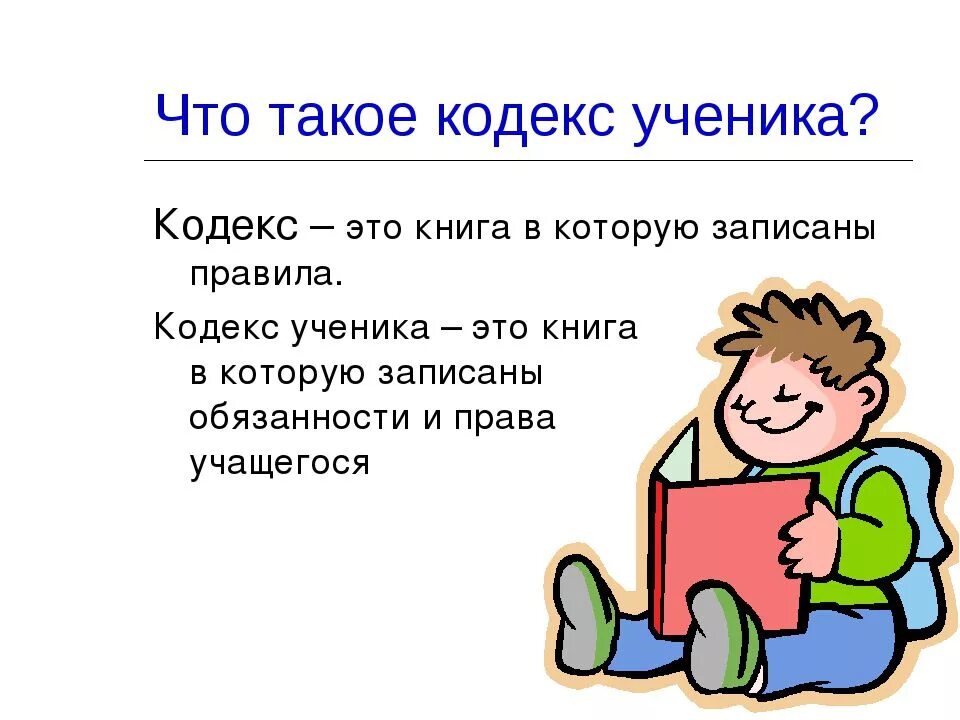 Что такое кодекс ученика?

Кодекс – это книга в которую записаны правила.

Кодекс ученика – это книга в которую записаны обязанности и права учащегося